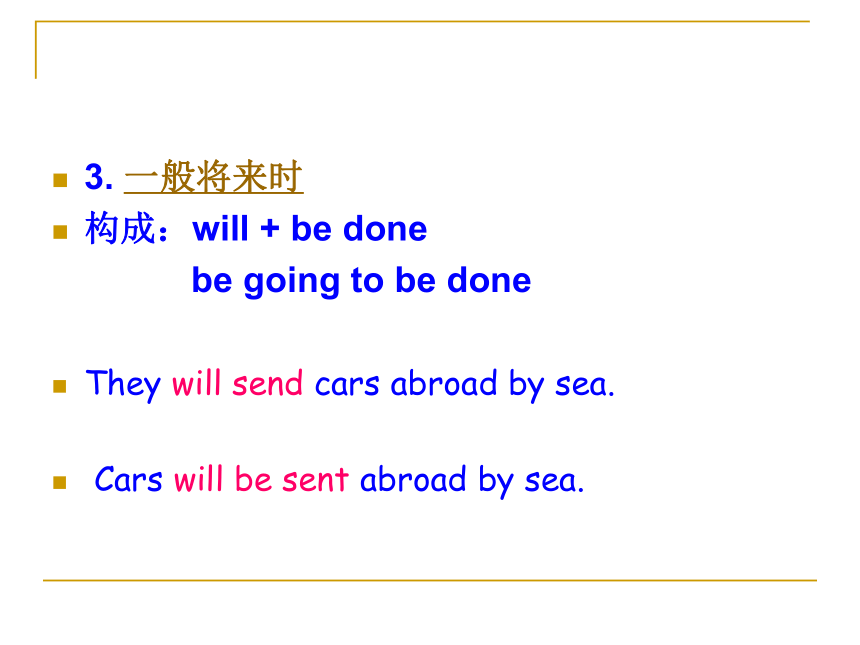 3. 一般将来时

构成：will + be done

be going to be done

They will send cars abroad by sea.

Cars will be sent abroad by sea.